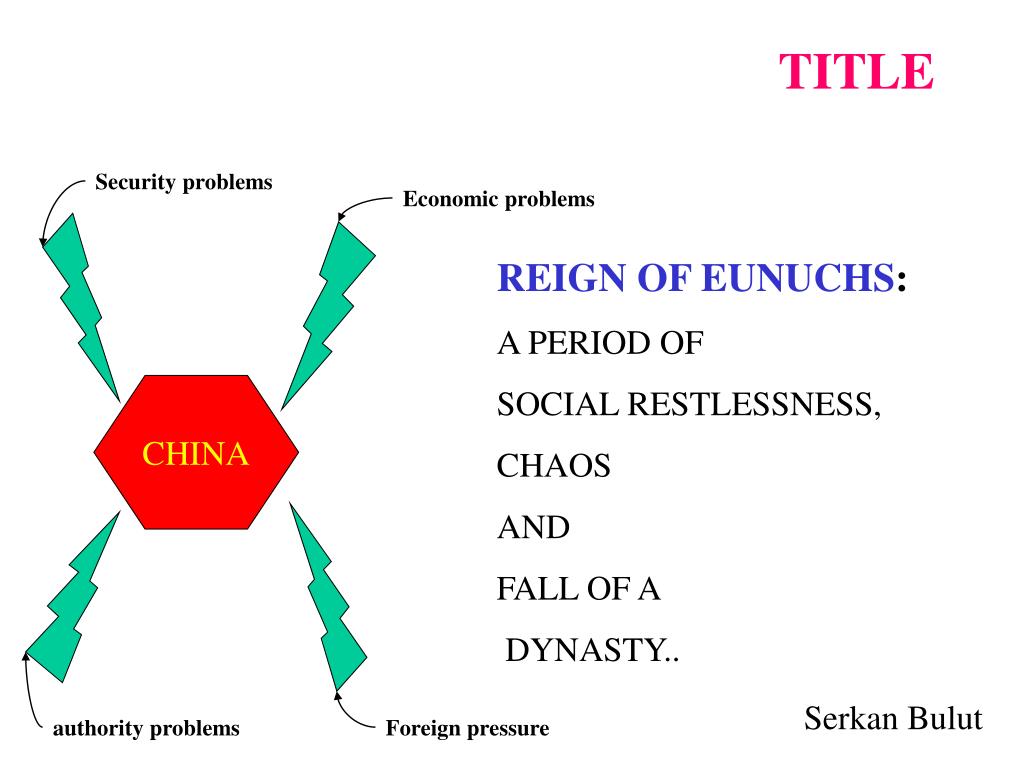 TITLE

Security problems

Economic problems

CHINA

authority problems

Foreign pressure

REIGN OF EUNUCHS:

A PERIOD OF

SOCIAL RESTLESSNESS,

CHAOS

AND

FALL OF A

DYNASTY..

Serkan Bulut